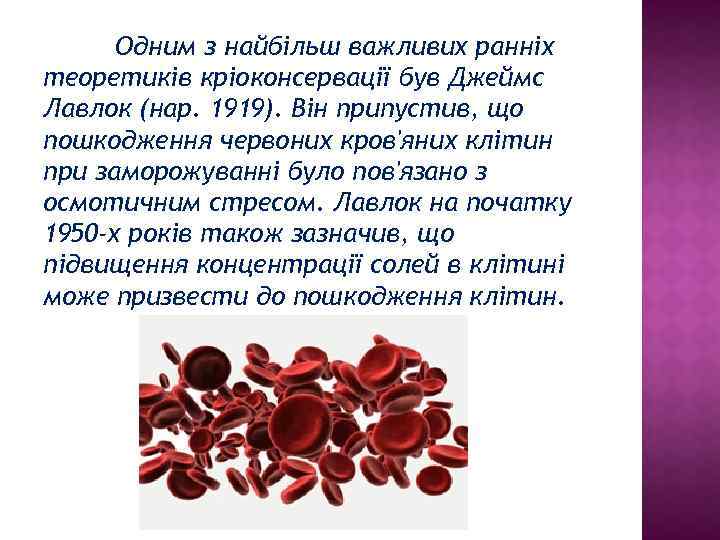 Одним з найбільш важливих ранніх теоретиків кріоконсервації був Джеймс Лавлок (нар. 1919). Він припустив, що пошкодження червоних кров'яних клітин при заморожуванні було пов'язано з осмотичним стресом. Лавлок на початку 1950-х років також зазначив, що підвищення концентрації солей в клітині може призвести до пошкодження клітин.